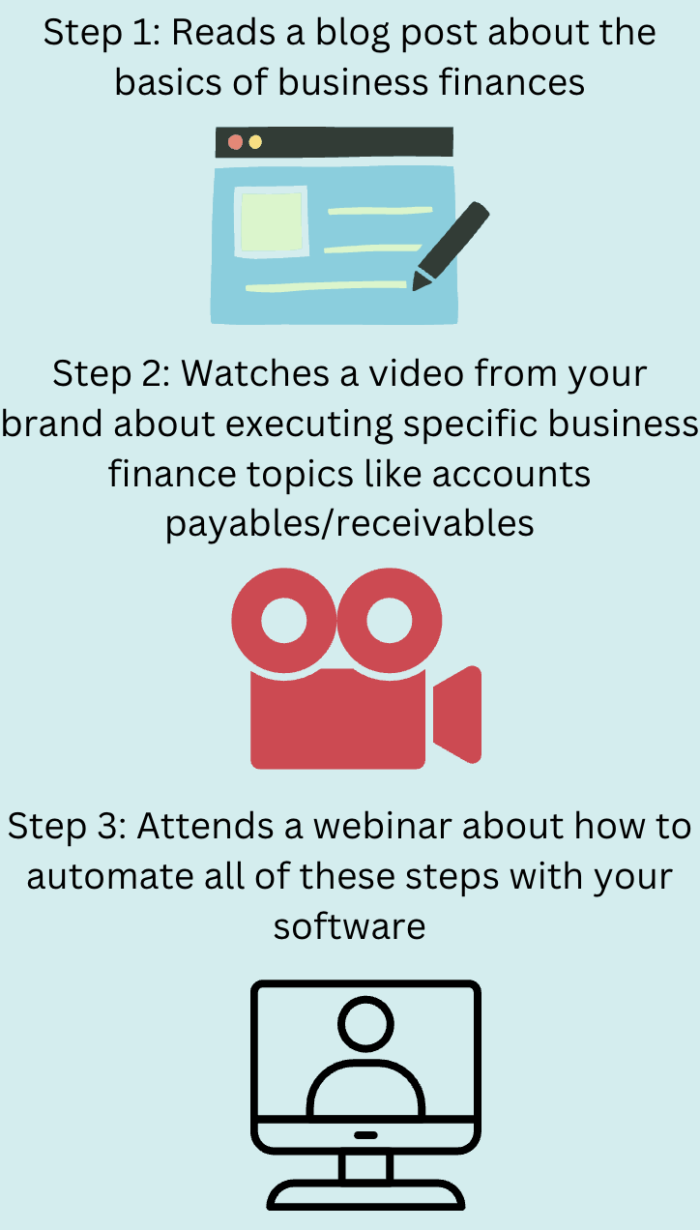 Step 1: Reads a blog post about the basics of business finances

Step 2: Watches a video from your brand about executing specific business finance topics like accounts payables/receivables

Step 3: Attends a webinar about how to automate all of these steps with your software